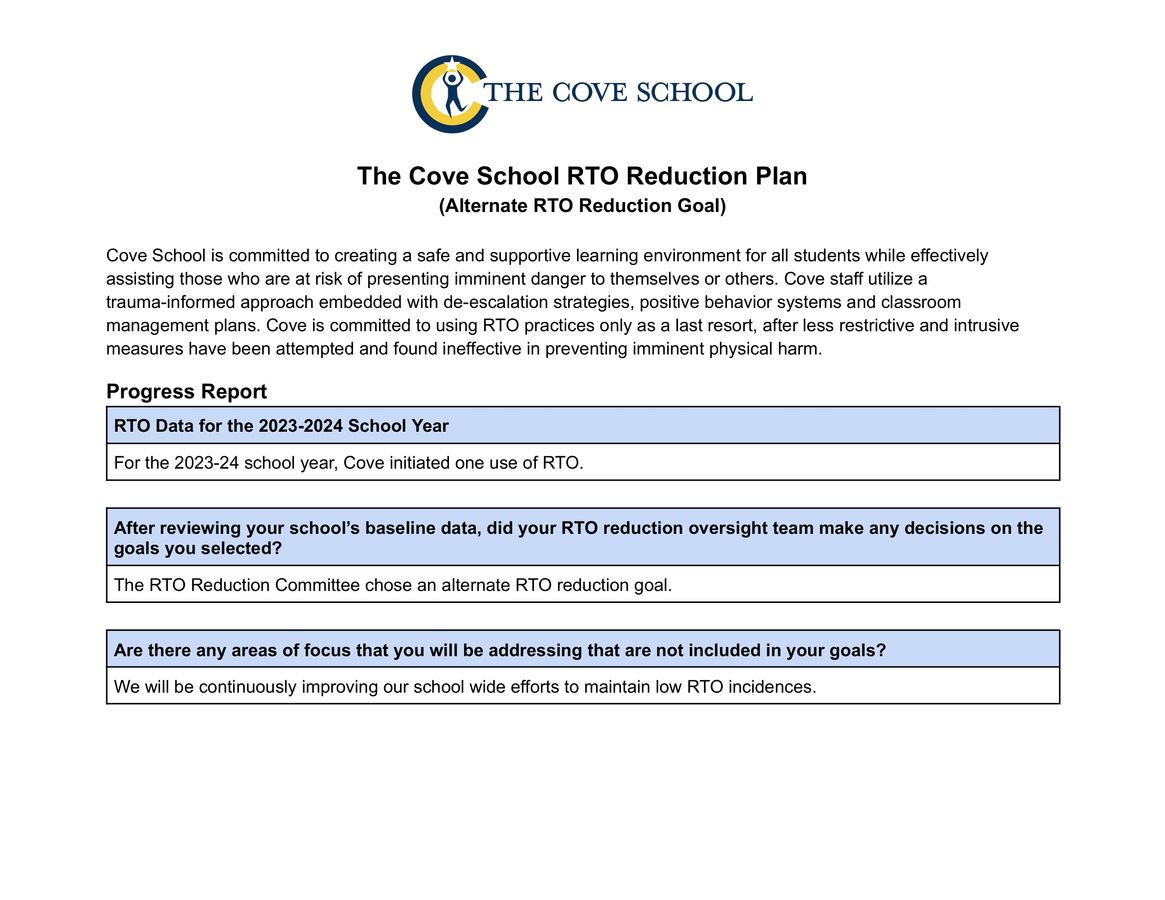 THE COVE SCHOOL

The Cove School RTO Reduction Plan
(Alternate RTO Reduction Goal)

Cove School is committed to creating a safe and supportive learning environment for all students while effectively assisting those who are at risk of presenting imminent danger to themselves or others. Cove staff utilize a trauma-informed approach embedded with de-escalation strategies, positive behavior systems and classroom management plans. Cove is committed to using RTO practices only as a last resort, after less restrictive and intrusive measures have been attempted and found ineffective in preventing imminent physical harm.

Progress Report

| RTO Data for the 2023-2024 School Year |
|---|
| For the 2023-24 school year, Cove initiated one use of RTO. |

| After reviewing your school's baseline data, did your RTO reduction oversight team make any decisions on the goals you selected? |
|---|
| The RTO Reduction Committee chose an alternate RTO reduction goal. |

| Are there any areas of focus that you will be addressing that are not included in your goals? |
|---|
| We will be continuously improving our school wide efforts to maintain low RTO incidences. |